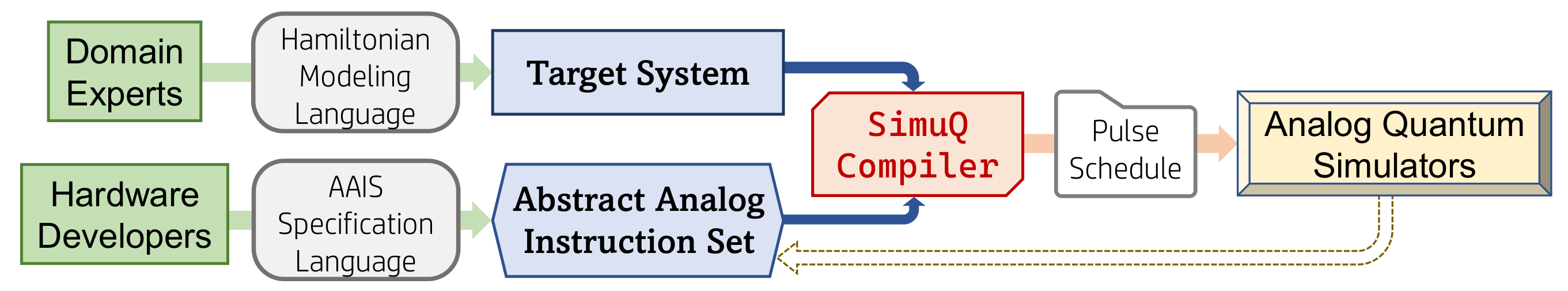 Domain Experts

Hamiltonian Modeling Language

Target System

Hardware Developers

AAIS Specification Language

Abstract Analog Instruction Set

SimuQ Compiler

Pulse Schedule

Analog Quantum Simulators